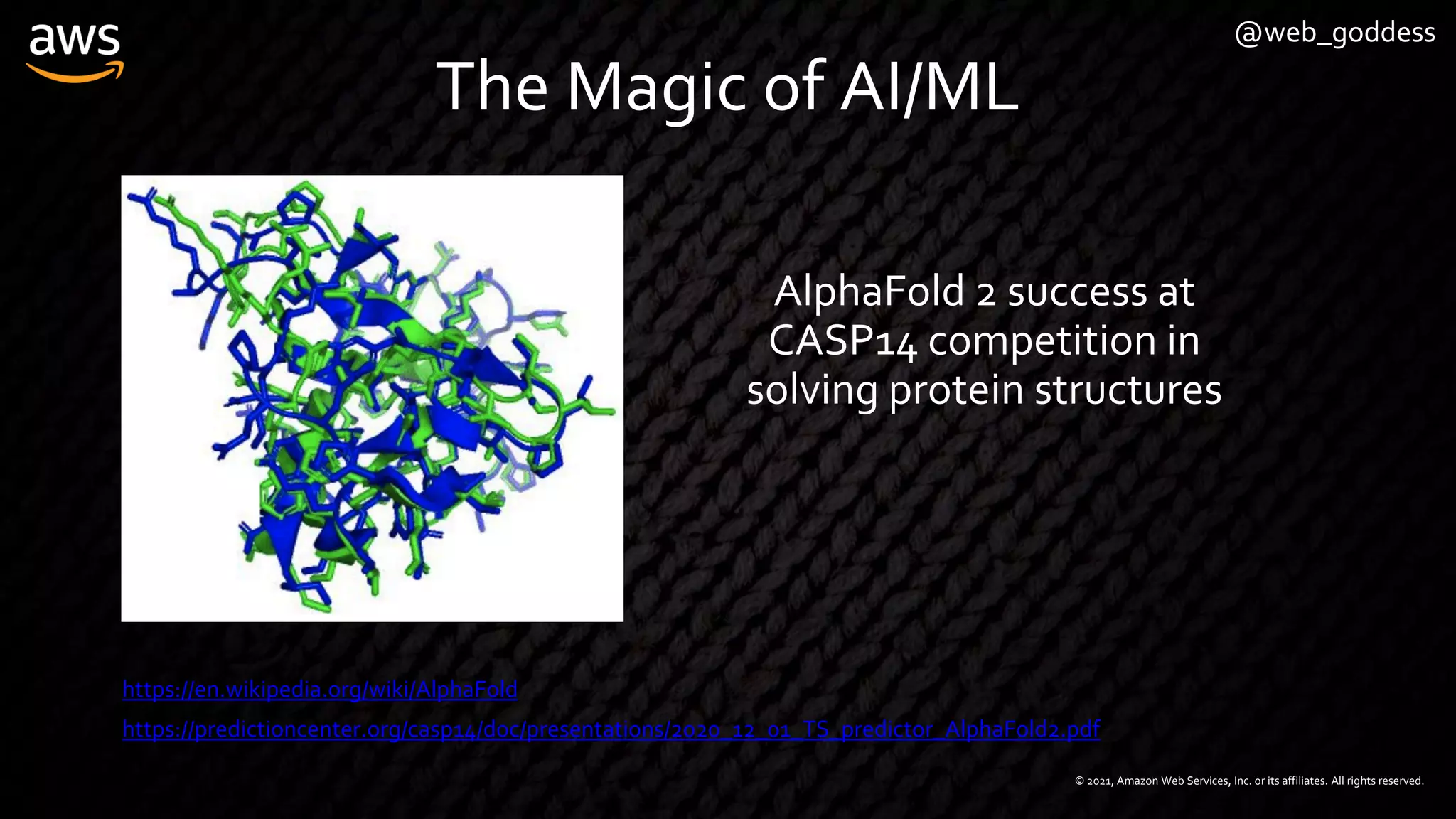 aws

@web_goddess

The Magic of AI/ML

AlphaFold 2 success at CASP14 competition in solving protein structures

https://en.wikipedia.org/wiki/AlphaFold

https://predictioncenter.org/casp14/doc/presentations/2020_12_01_TS_predictor_AlphaFold2.pdf

© 2021, Amazon Web Services, Inc. or its affiliates. All rights reserved.